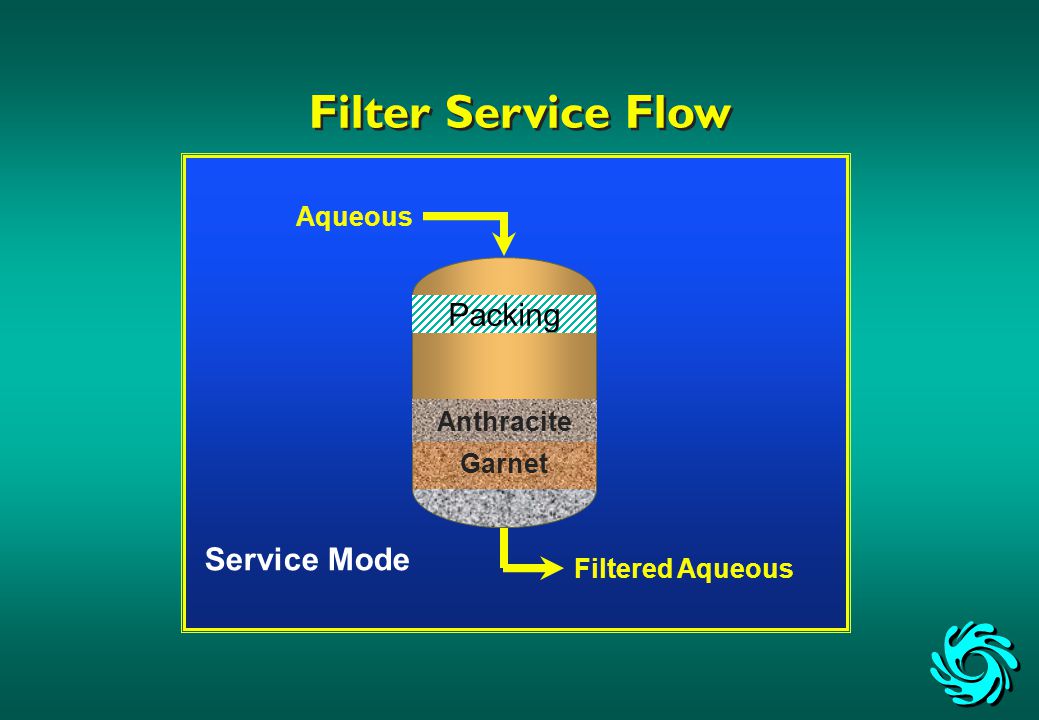 Filter Service Flow

Aqueous

Packing

Anthracite

Garnet

Service Mode

Filtered Aqueous